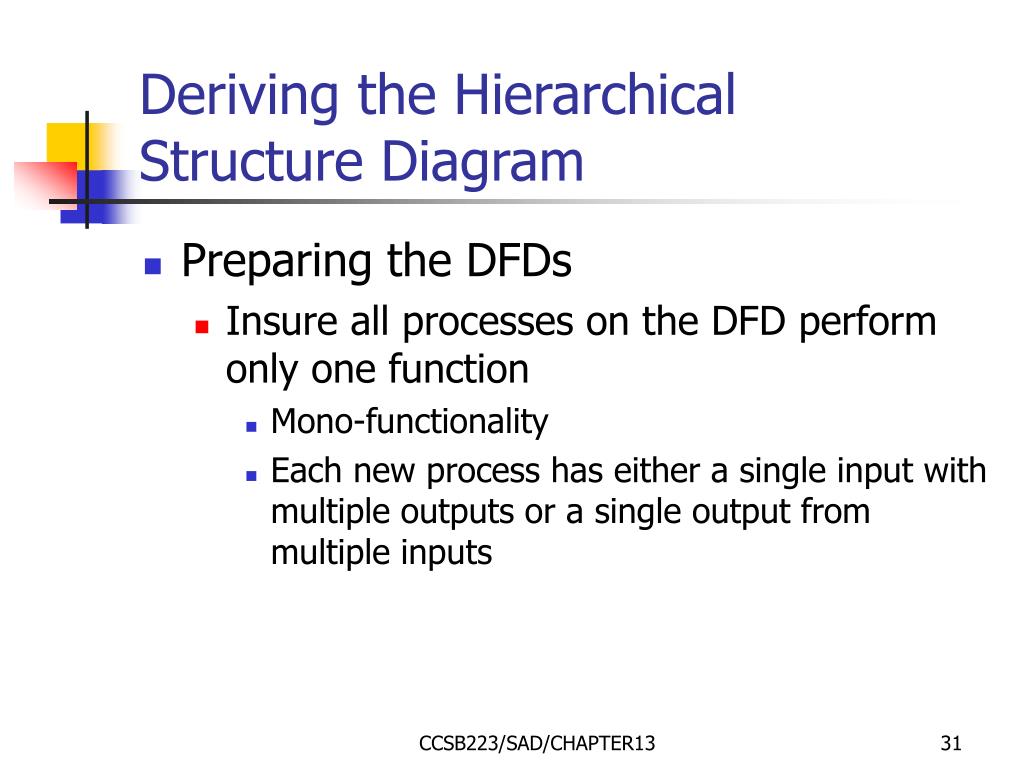 Deriving the Hierarchical Structure Diagram

Preparing the DFDs

Insure all processes on the DFD perform only one function

Mono-functionality

Each new process has either a single input with multiple outputs or a single output from multiple inputs

CCSB223/SAD/CHAPTER13

31